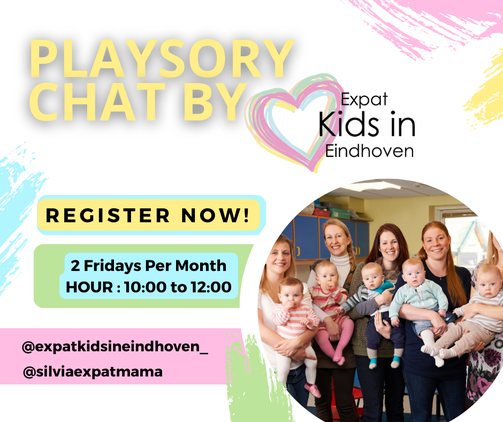 PLAYSORY CHAT BY

Expat Kids in Eindhoven

REGISTER NOW!

2 Fridays Per Month
HOUR : 10:00 to 12:00

@expatkidsineindhoven_
@silviaexpatmama